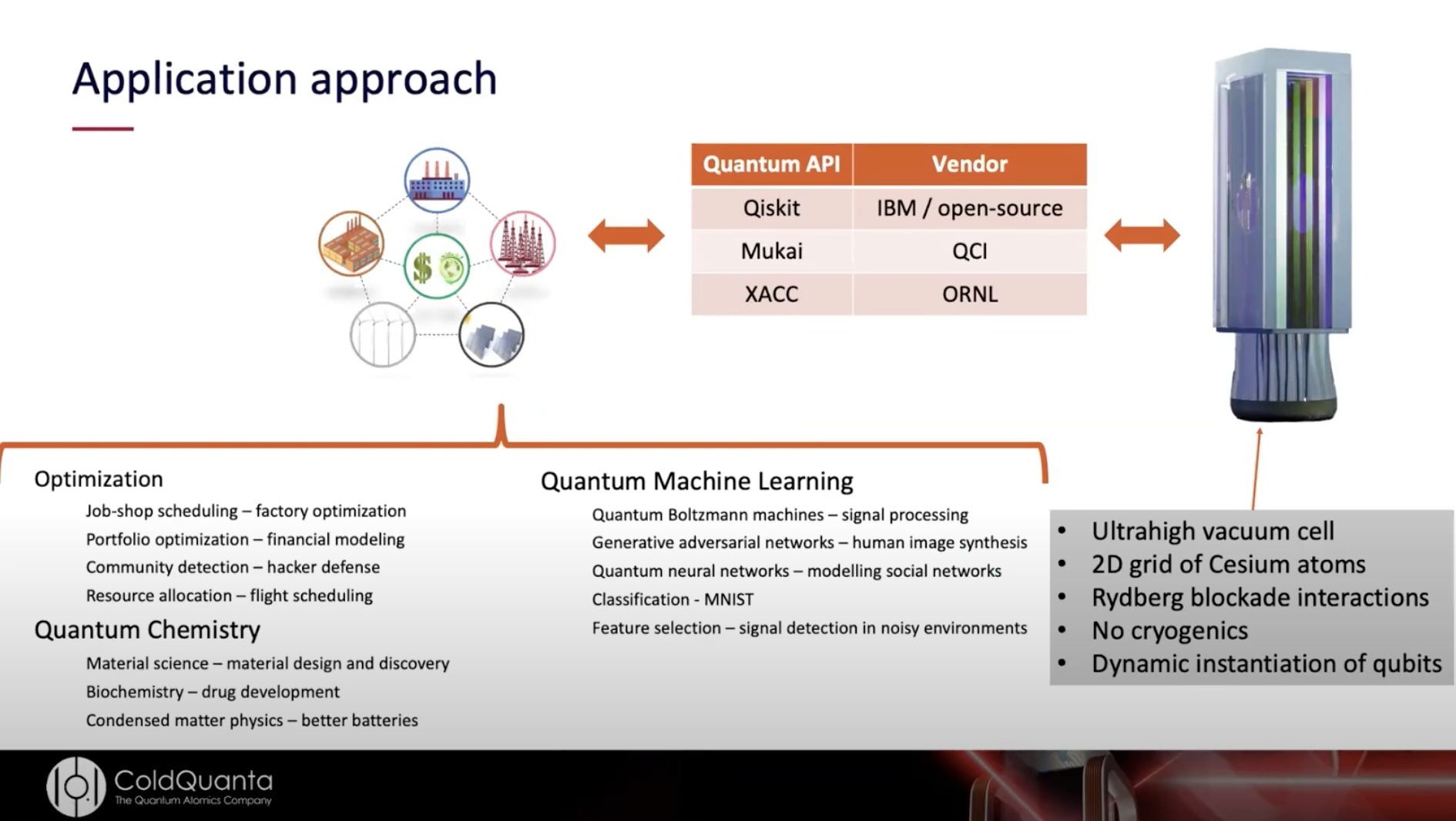 Application approach

| Quantum API | Vendor |
|---|---|
| Qiskit | IBM / open-source |
| Mukai | QCI |
| XACC | ORNL |

Optimization
Job-shop scheduling – factory optimization
Portfolio optimization – financial modeling
Community detection – hacker defense
Resource allocation – flight scheduling

Quantum Chemistry
Material science – material design and discovery
Biochemistry – drug development
Condensed matter physics – better batteries

Quantum Machine Learning
Quantum Boltzmann machines – signal processing
Generative adversarial networks – human image synthesis
Quantum neural networks – modelling social networks
Classification - MNIST
Feature selection – signal detection in noisy environments

• Ultrahigh vacuum cell
• 2D grid of Cesium atoms
• Rydberg blockade interactions
• No cryogenics
• Dynamic instantiation of qubits

ColdQuanta
The Quantum Atomics Company